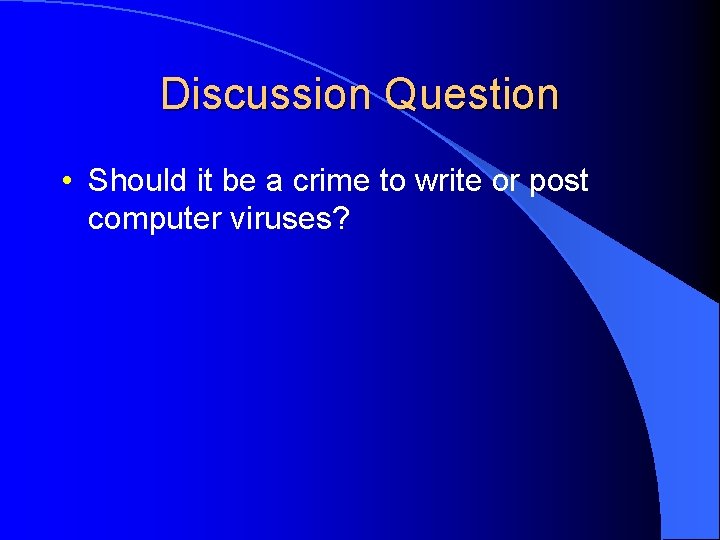 Discussion Question

• Should it be a crime to write or post computer viruses?